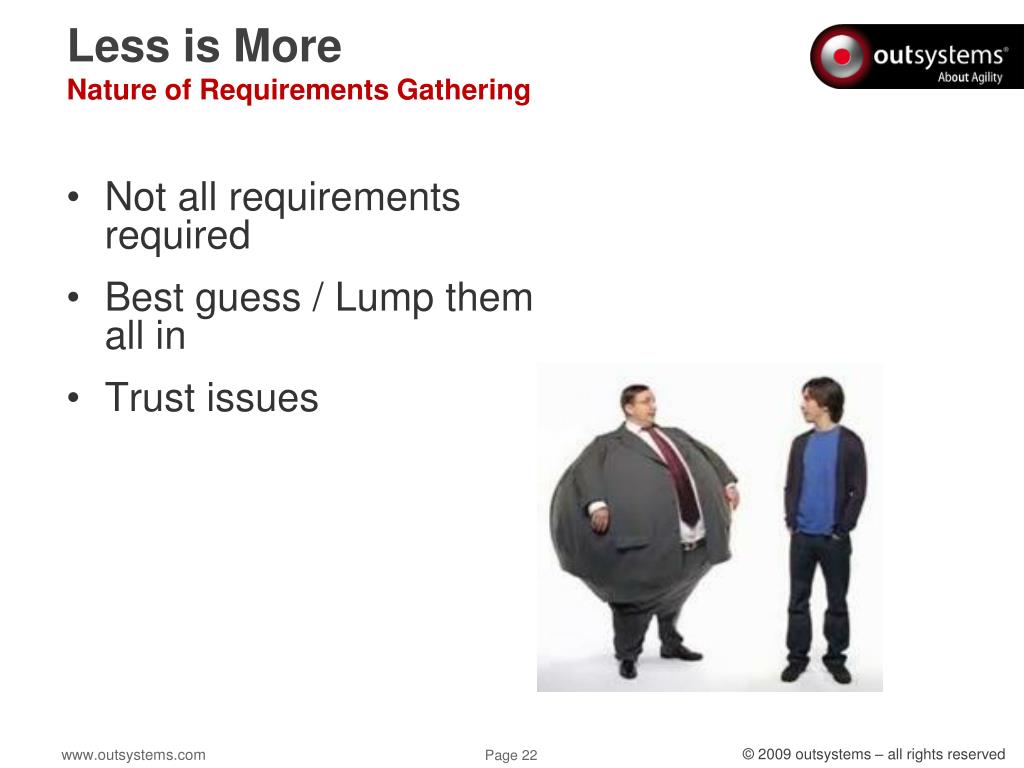 Less is More
Nature of Requirements Gathering

outsystems®
About Agility

• Not all requirements required
• Best guess / Lump them all in
• Trust issues

www.outsystems.com Page 22 © 2009 outsystems – all rights reserved